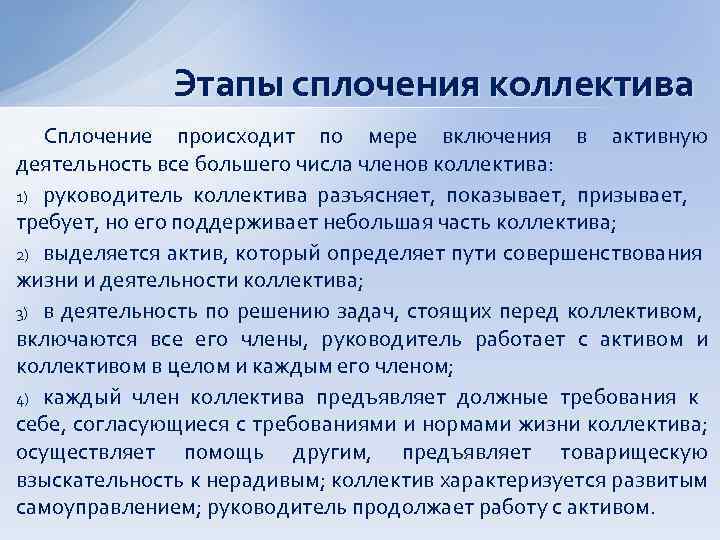 Этапы сплочения коллектива

Сплочение происходит по мере включения в активную деятельность все большего числа членов коллектива:

1) руководитель коллектива разъясняет, показывает, призывает, требует, но его поддерживает небольшая часть коллектива;

2) выделяется актив, который определяет пути совершенствования жизни и деятельности коллектива;

3) в деятельность по решению задач, стоящих перед коллективом, включаются все его члены, руководитель работает с активом и коллективом в целом и каждым его членом;

4) каждый член коллектива предъявляет должные требования к себе, согласующиеся с требованиями и нормами жизни коллектива; осуществляет помощь другим, предъявляет товарищескую взыскательность к нерадивым; коллектив характеризуется развитым самоуправлением; руководитель продолжает работу с активом.